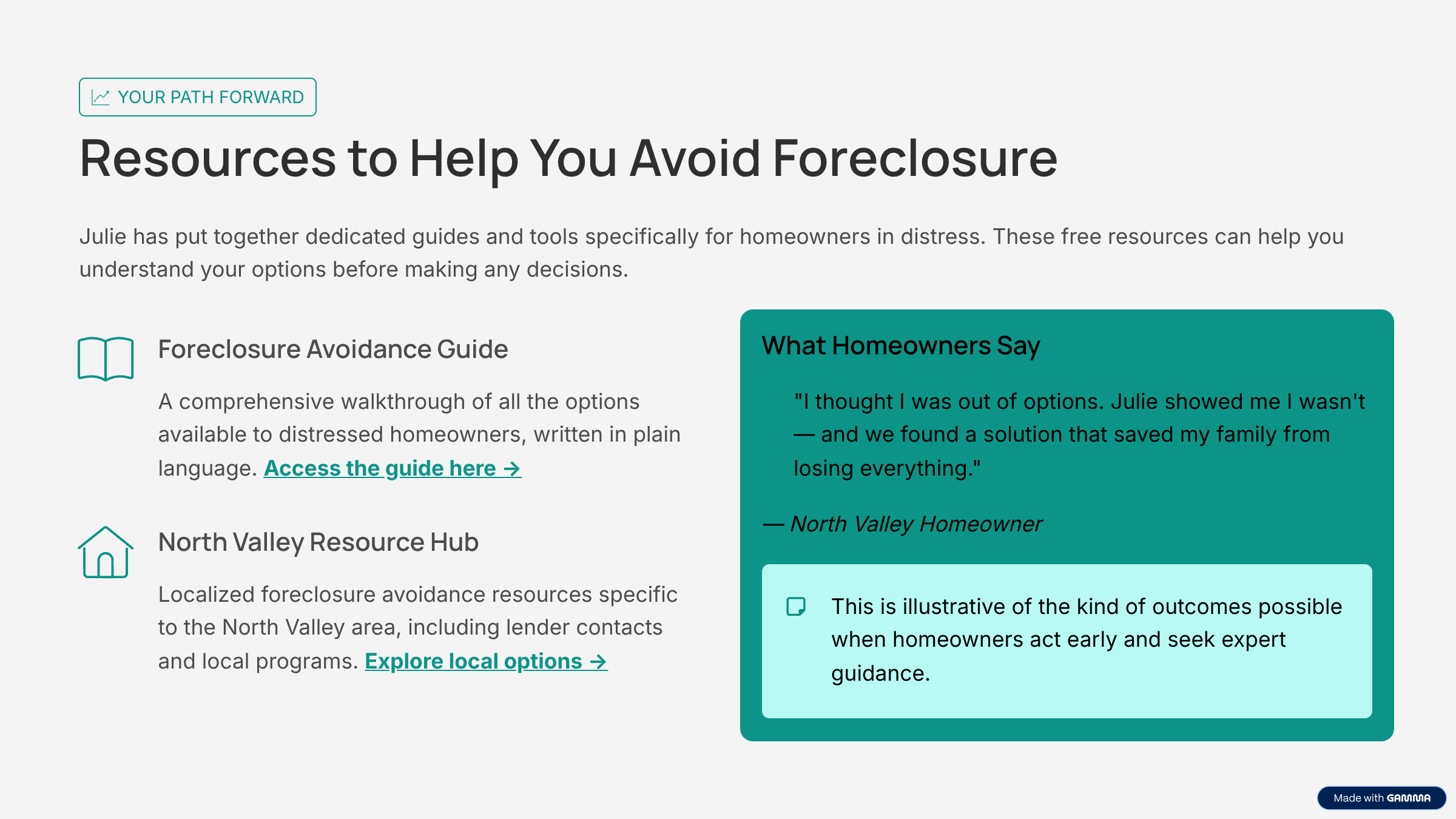 YOUR PATH FORWARD

Resources to Help You Avoid Foreclosure

Julie has put together dedicated guides and tools specifically for homeowners in distress. These free resources can help you understand your options before making any decisions.

Foreclosure Avoidance Guide

A comprehensive walkthrough of all the options available to distressed homeowners, written in plain language. Access the guide here →

North Valley Resource Hub

Localized foreclosure avoidance resources specific to the North Valley area, including lender contacts and local programs. Explore local options →

What Homeowners Say

"I thought I was out of options. Julie showed me I wasn't — and we found a solution that saved my family from losing everything."

— North Valley Homeowner

This is illustrative of the kind of outcomes possible when homeowners act early and seek expert guidance.

Made with GAMMA